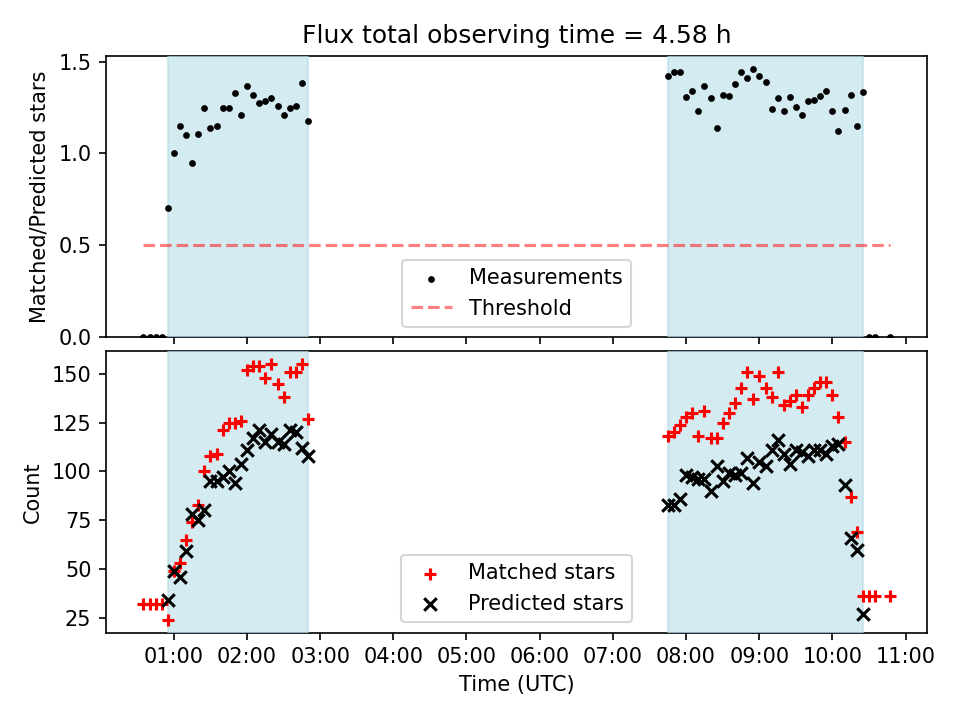 Flux total observing time = 4.58 h

Matched/Predicted stars

1.5
1.0
0.5
0.0

Measurements
Threshold

Count

150
125
100
75
50
25

Matched stars
Predicted stars

01:00 02:00 03:00 04:00 05:00 06:00 07:00 08:00 09:00 10:00 11:00

Time (UTC)